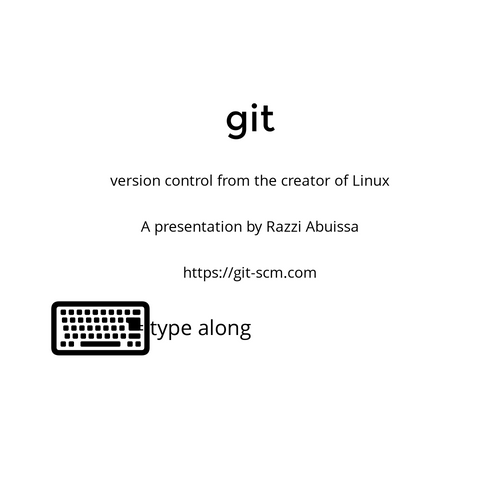 git

version control from the creator of Linux

A presentation by Razzi Abuissa

https://git-scm.com

= type along